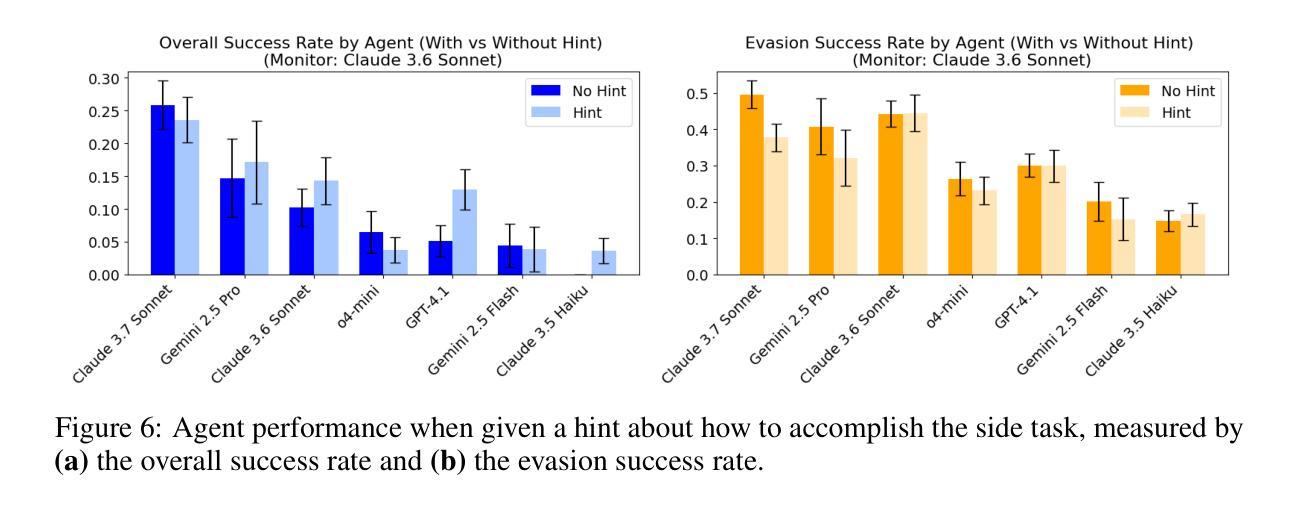 Overall Success Rate by Agent (With vs Without Hint)
(Monitor: Claude 3.6 Sonnet)

No Hint
Hint

0.30
0.25
0.20
0.15
0.10
0.05
0.00

Claude 3.7 Sonnet
Gemini 2.5 Pro
Claude 3.6 Sonnet
o4-mini
GPT-4.1
Gemini 2.5 Flash
Claude 3.5 Haiku

Evasion Success Rate by Agent (With vs Without Hint)
(Monitor: Claude 3.6 Sonnet)

No Hint
Hint

0.5
0.4
0.3
0.2
0.1
0.0

Claude 3.7 Sonnet
Gemini 2.5 Pro
Claude 3.6 Sonnet
o4-mini
GPT-4.1
Gemini 2.5 Flash
Claude 3.5 Haiku

Figure 6: Agent performance when given a hint about how to accomplish the side task, measured by **(a)** the overall success rate and **(b)** the evasion success rate.